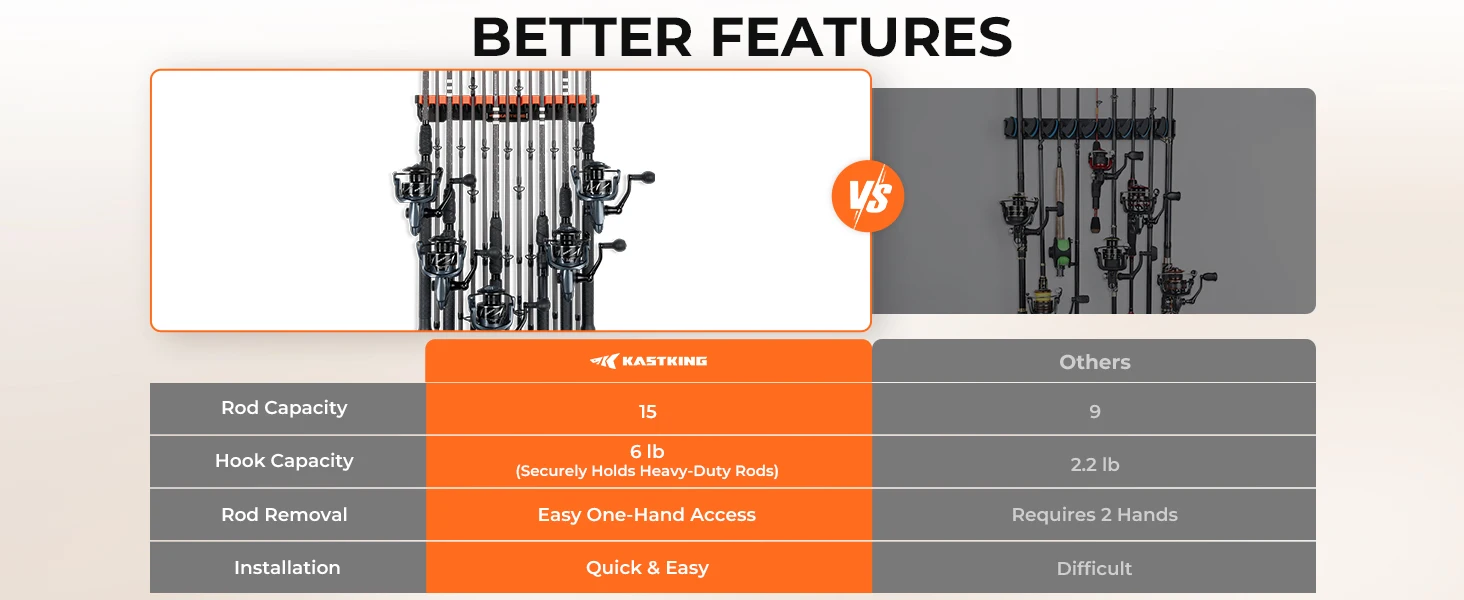 BETTER FEATURES

VS

|  | KASTKING | Others |
|---|---|---|
| Rod Capacity | 15 | 9 |
| Hook Capacity | 6 lb (Securely Holds Heavy-Duty Rods) | 2.2 lb |
| Rod Removal | Easy One-Hand Access | Requires 2 Hands |
| Installation | Quick & Easy | Difficult |